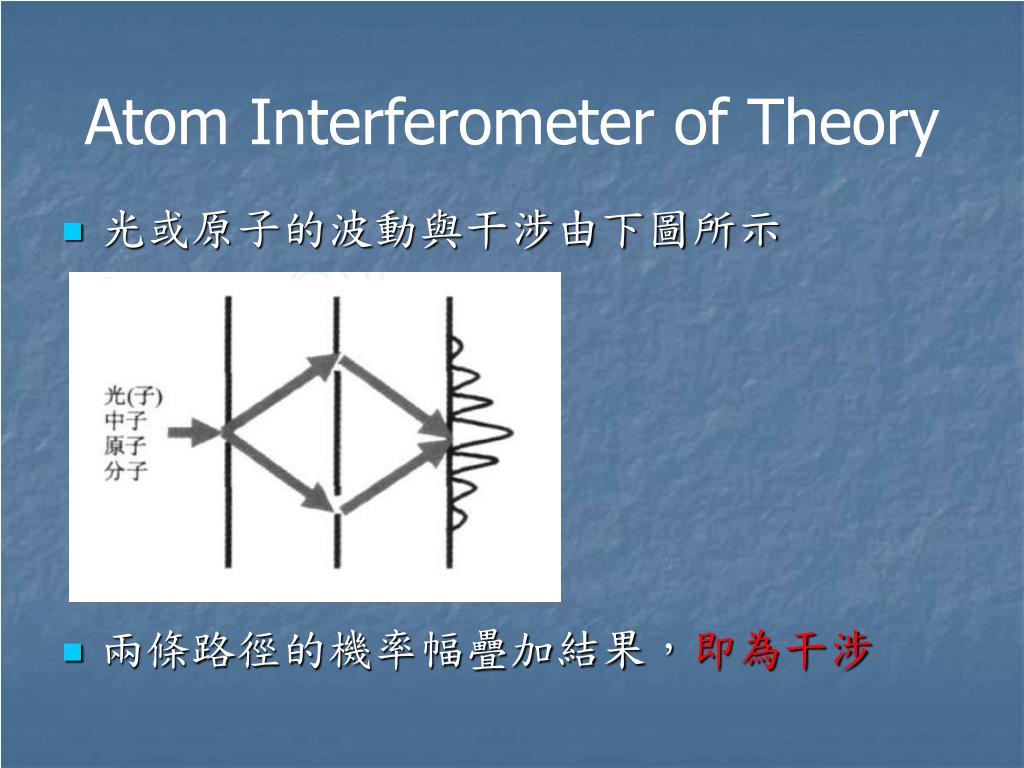 Atom Interferometer of Theory

光或原子的波動與干涉由下圖所示

光(子)
中子
原子
分子

兩條路徑的機率幅疊加結果，即為干涉